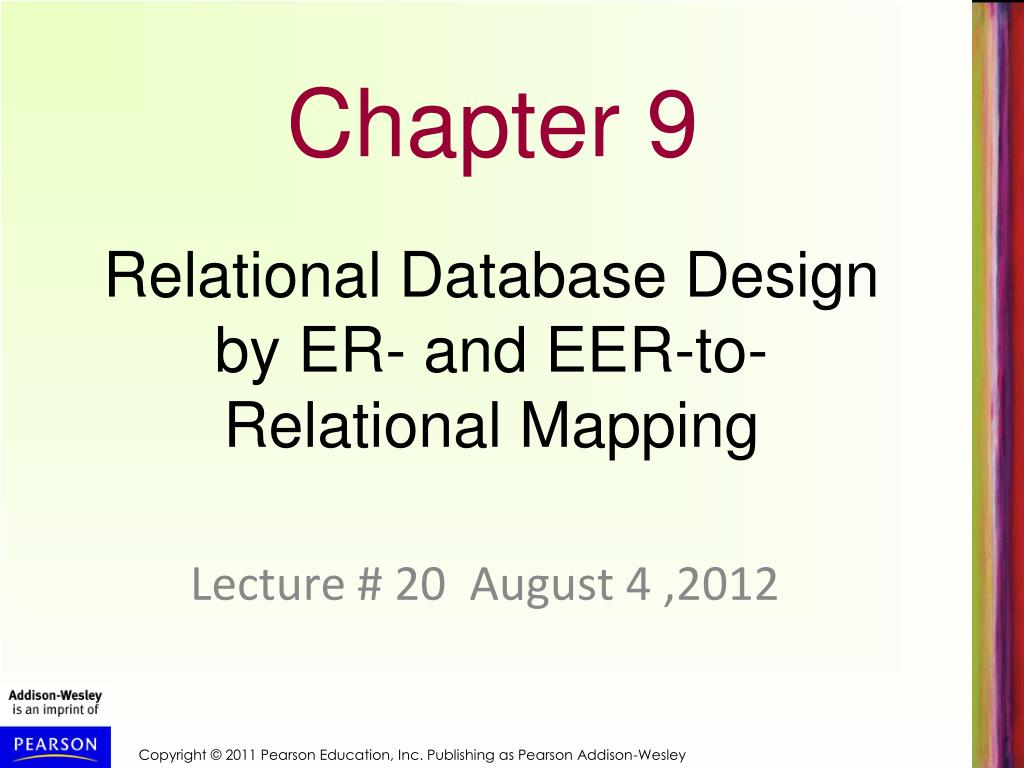 Chapter 9

Relational Database Design by ER- and EER-to-Relational Mapping

Lecture # 20 August 4 ,2012

Addison-Wesley is an imprint of

PEARSON

Copyright © 2011 Pearson Education, Inc. Publishing as Pearson Addison-Wesley